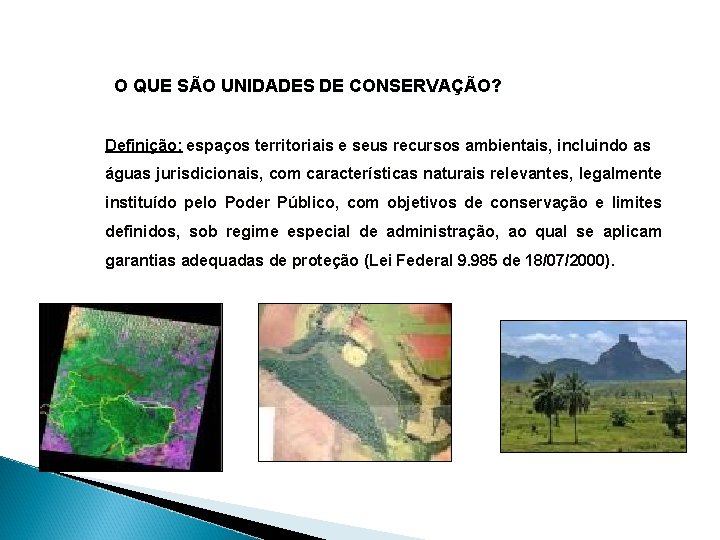 O QUE SÃO UNIDADES DE CONSERVAÇÃO?

Definição: espaços territoriais e seus recursos ambientais, incluindo as águas jurisdicionais, com características naturais relevantes, legalmente instituído pelo Poder Público, com objetivos de conservação e limites definidos, sob regime especial de administração, ao qual se aplicam garantias adequadas de proteção (Lei Federal 9.985 de 18/07/2000).